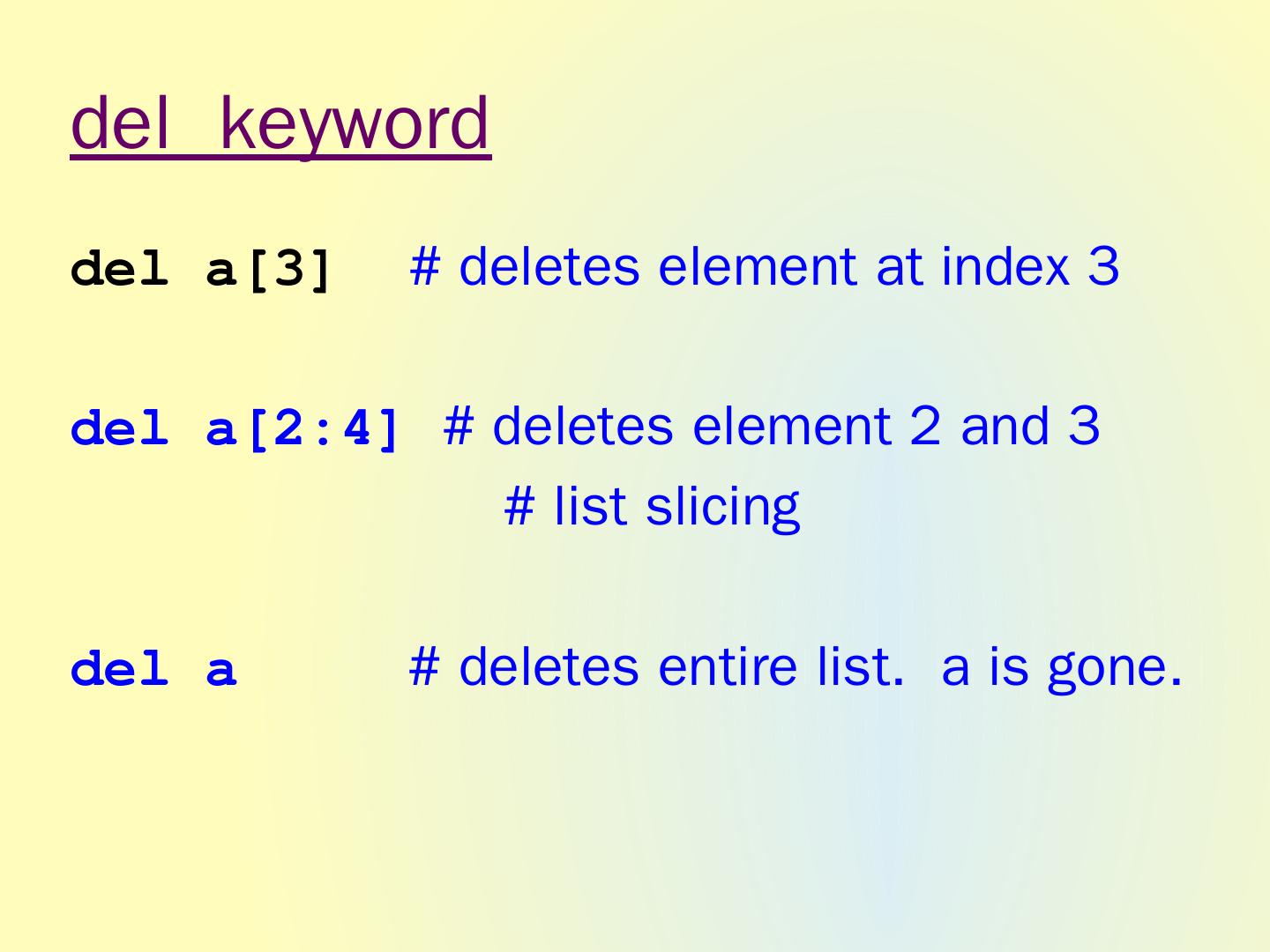 del keyword

del a[3] # deletes element at index 3

del a[2:4] # deletes element 2 and 3
# list slicing

del a # deletes entire list. a is gone.